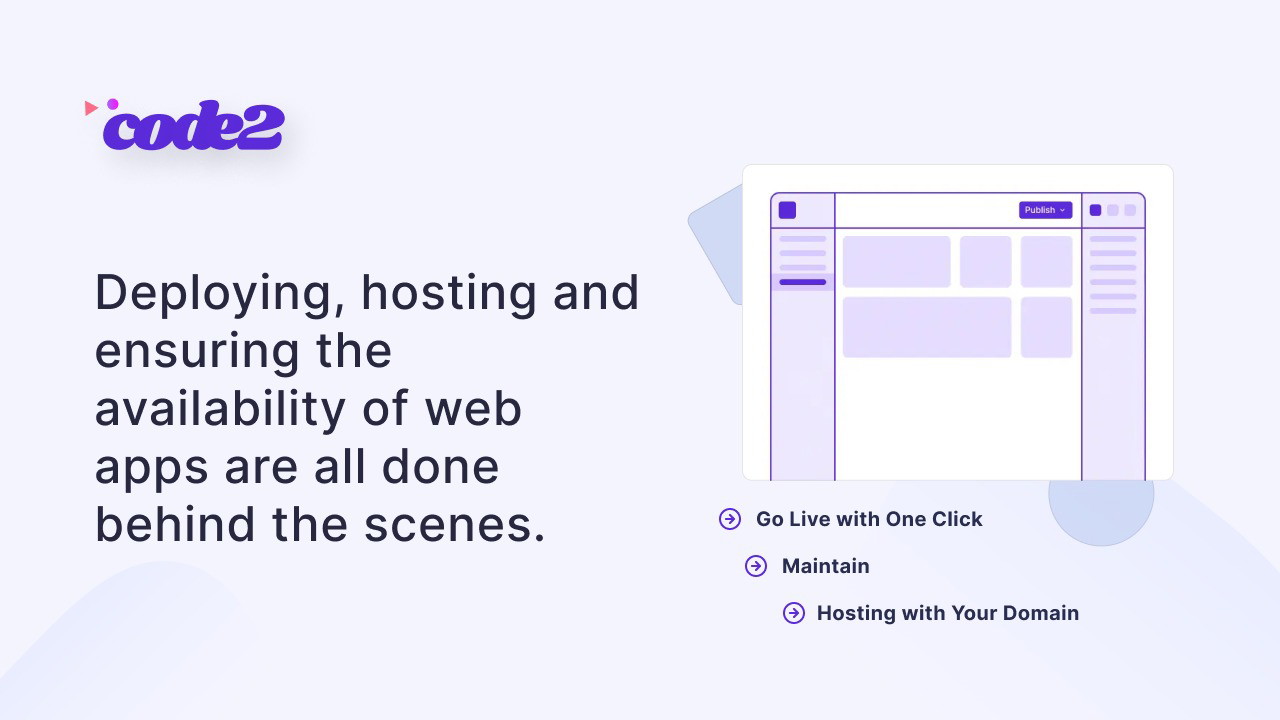 code2

Deploying, hosting and ensuring the availability of web apps are all done behind the scenes.

Publish

Go Live with One Click

Maintain

Hosting with Your Domain